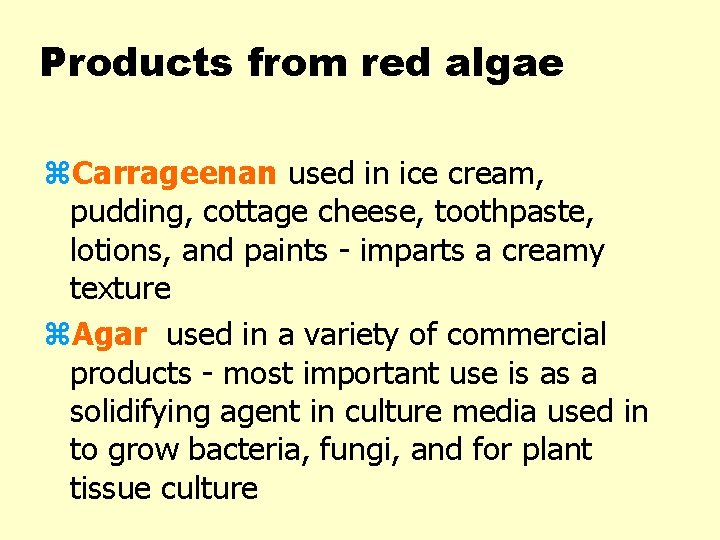 Products from red algae

⌘Carrageenan used in ice cream, pudding, cottage cheese, toothpaste, lotions, and paints - imparts a creamy texture

⌘Agar used in a variety of commercial products - most important use is as a solidifying agent in culture media used in to grow bacteria, fungi, and for plant tissue culture